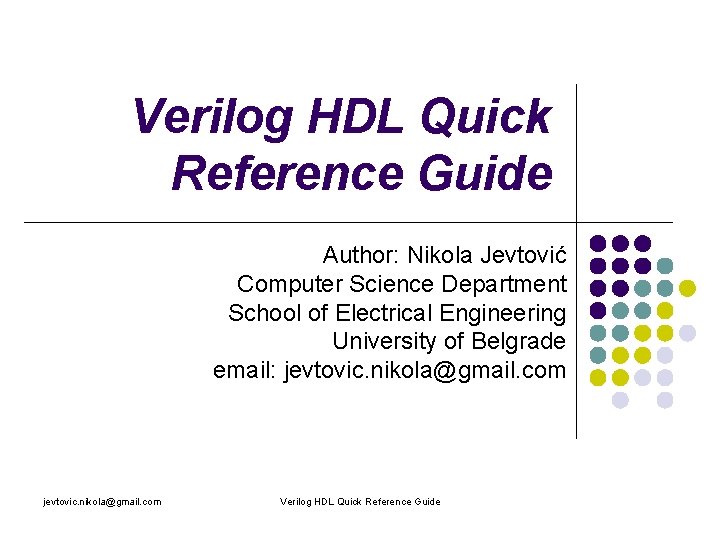 Verilog HDL Quick Reference Guide

Author: Nikola Jevtović
Computer Science Department
School of Electrical Engineering
University of Belgrade
email: jevtovic.nikola@gmail.com

jevtovic.nikola@gmail.com

Verilog HDL Quick Reference Guide